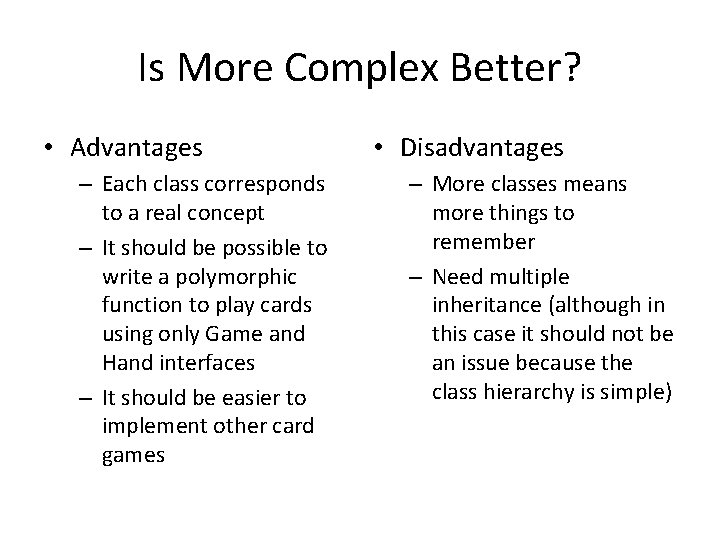 Is More Complex Better?

• Advantages
– Each class corresponds to a real concept
– It should be possible to write a polymorphic function to play cards using only Game and Hand interfaces
– It should be easier to implement other card games

• Disadvantages
– More classes means more things to remember
– Need multiple inheritance (although in this case it should not be an issue because the class hierarchy is simple)